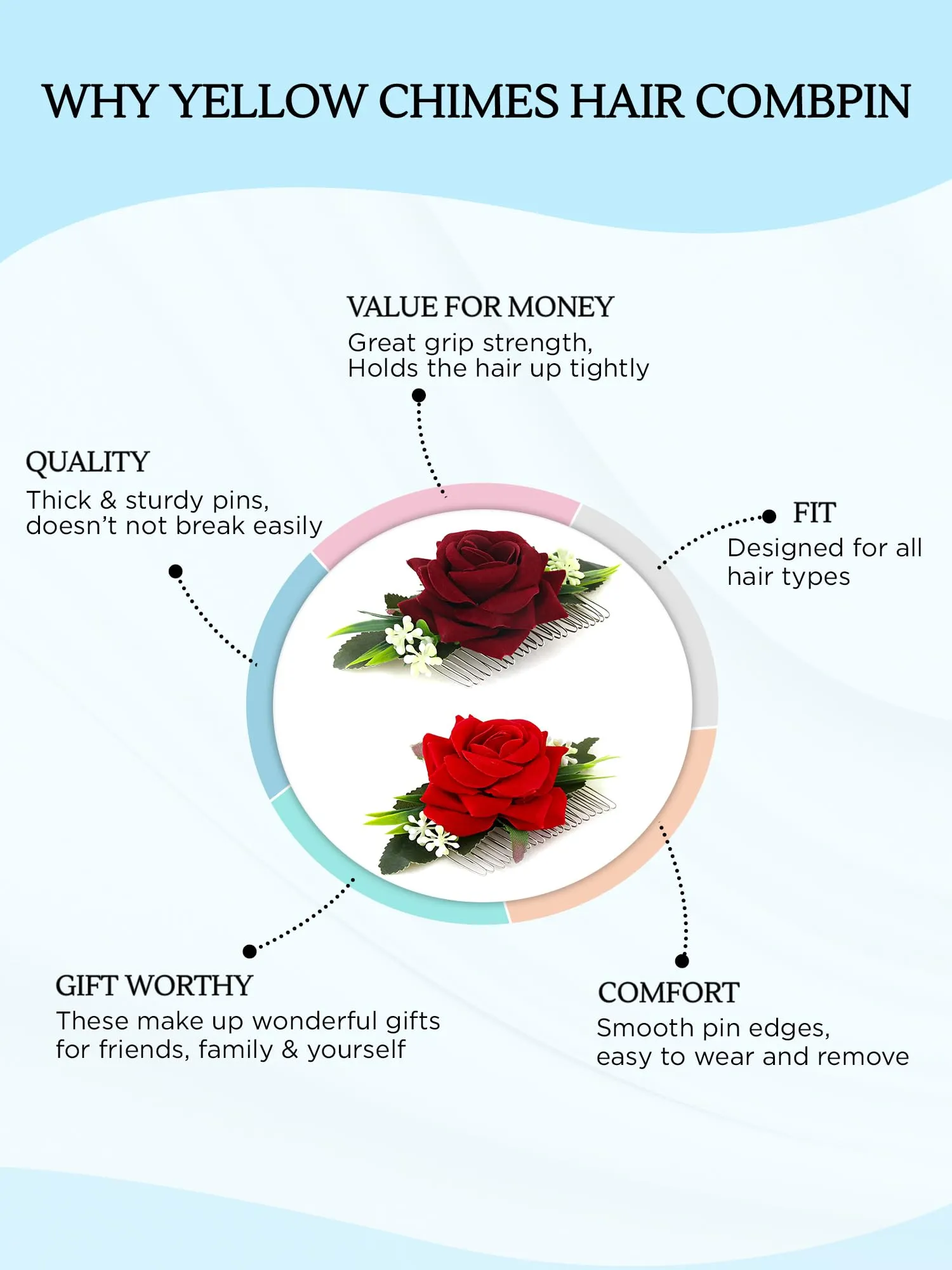 WHY YELLOW CHIMES HAIR COMBPIN

VALUE FOR MONEY
Great grip strength,
Holds the hair up tightly

QUALITY
Thick & sturdy pins,
doesn't not break easily

FIT
Designed for all
hair types

GIFT WORTHY
These make up wonderful gifts
for friends, family & yourself

COMFORT
Smooth pin edges,
easy to wear and remove